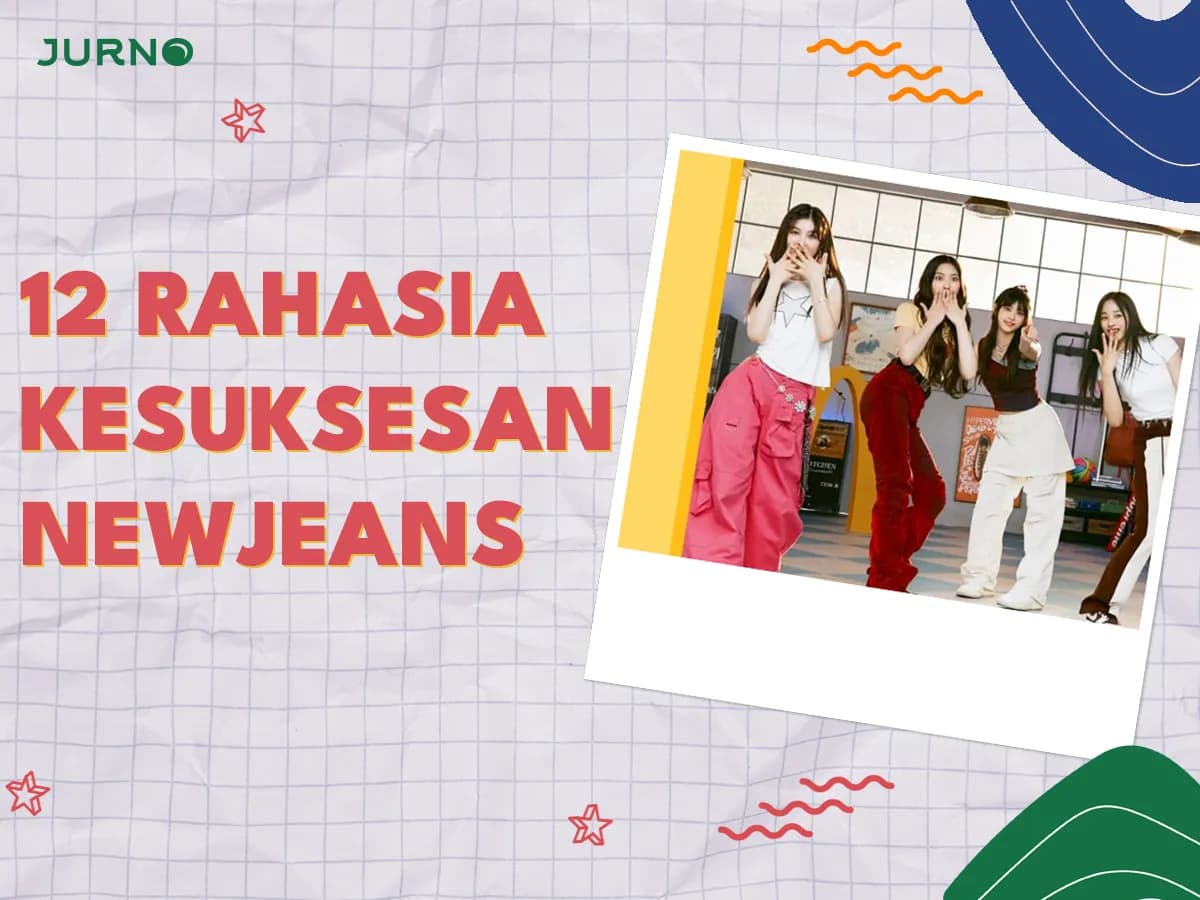 JURNO

12 RAHASIA KESUKSESAN NEWJEANS